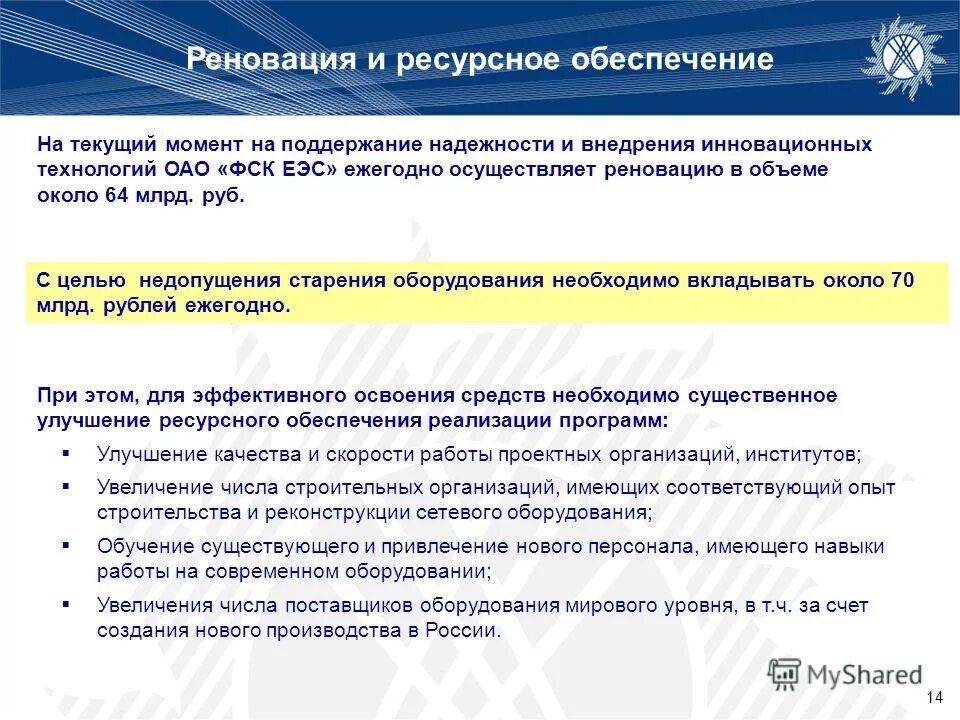 Реновация и ресурсное обеспечение

На текущий момент на поддержание надежности и внедрения инновационных технологий ОАО «ФСК ЕЭС» ежегодно осуществляет реновацию в объеме около 64 млрд. руб.

С целью недопущения старения оборудования необходимо вкладывать около 70 млрд. рублей ежегодно.

При этом, для эффективного освоения средств необходимо существенное улучшение ресурсного обеспечения реализации программ:

▪ Улучшение качества и скорости работы проектных организаций, институтов;

▪ Увеличение числа строительных организаций, имеющих соответствующий опыт строительства и реконструкции сетевого оборудования;

▪ Обучение существующего и привлечение нового персонала, имеющего навыки работы на современном оборудовании;

▪ Увеличения числа поставщиков оборудования мирового уровня, в т.ч. за счет создания нового производства в России.

MyShared

14